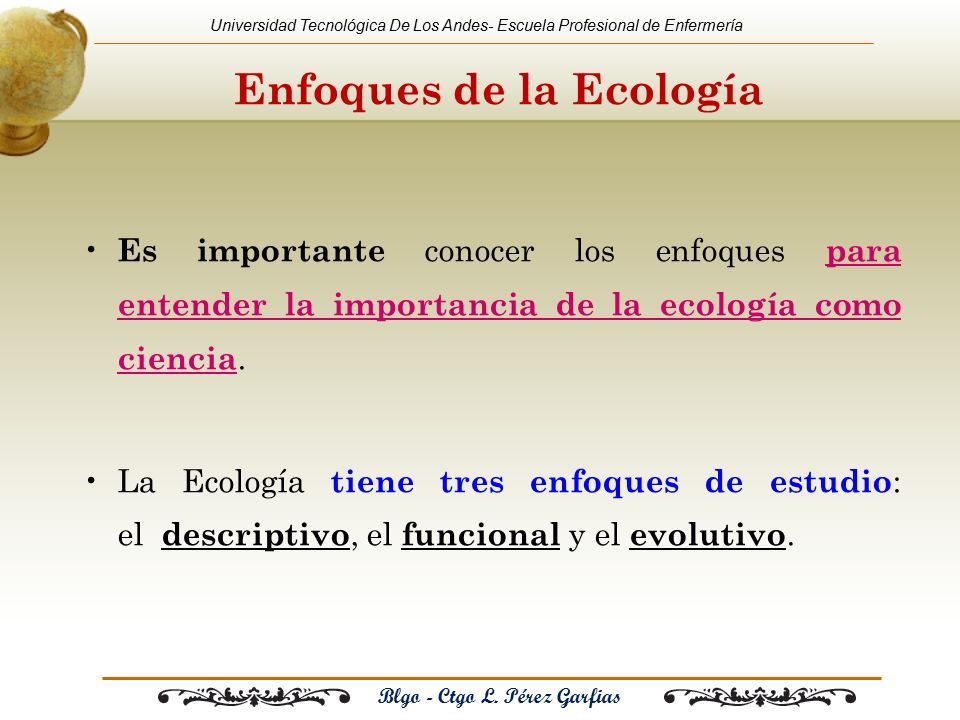 Universidad Tecnológica De Los Andes- Escuela Profesional de Enfermería

Enfoques de la Ecología

• Es importante conocer los enfoques para entender la importancia de la ecología como ciencia.

• La Ecología tiene tres enfoques de estudio: el descriptivo, el funcional y el evolutivo.

Blgo - Ctgo L. Pérez Garfias